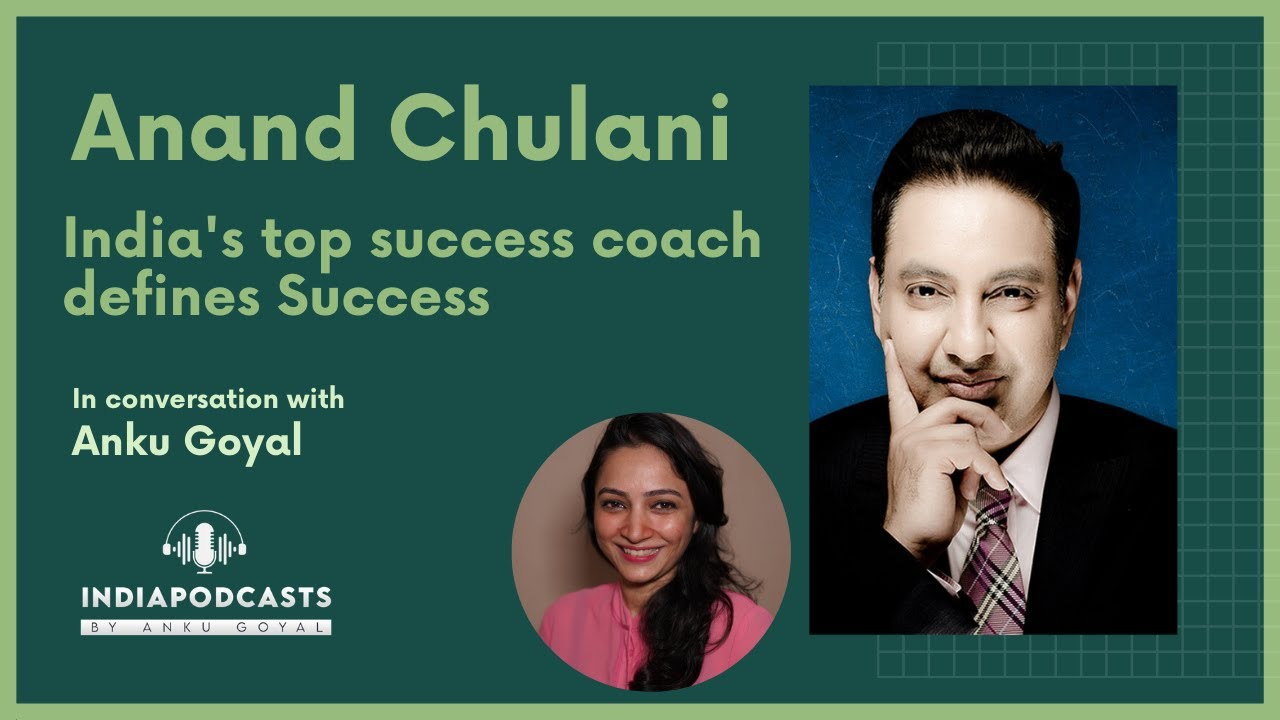 Anand Chulani

India's top success coach defines Success

In conversation with
Anku Goyal

INDIAPODCASTS
BY ANKU GOYAL